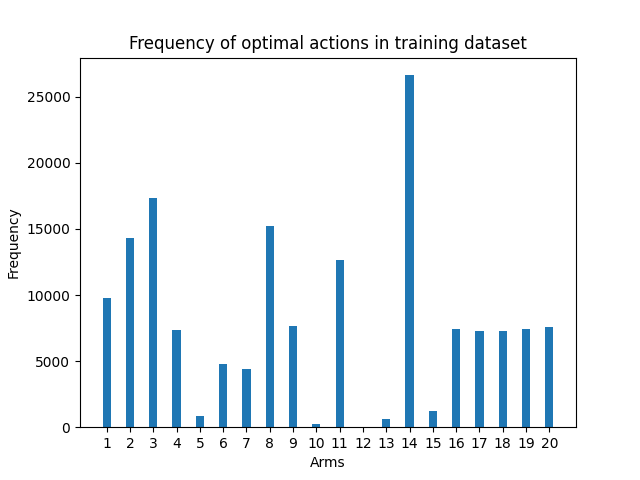 Frequency of optimal actions in training dataset

Frequency

25000
20000
15000
10000
5000
0

1 2 3 4 5 6 7 8 9 10 11 12 13 14 15 16 17 18 19 20

Arms